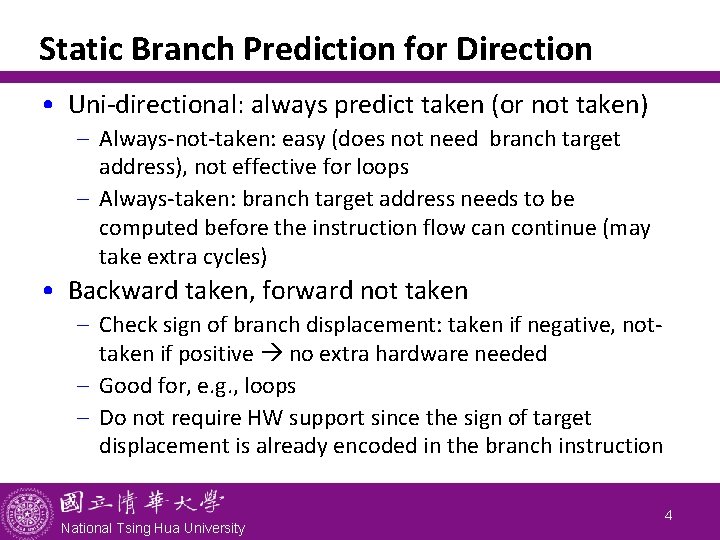 Static Branch Prediction for Direction

• Uni-directional: always predict taken (or not taken)
  – Always-not-taken: easy (does not need branch target address), not effective for loops
  – Always-taken: branch target address needs to be computed before the instruction flow can continue (may take extra cycles)

• Backward taken, forward not taken
  – Check sign of branch displacement: taken if negative, not-taken if positive → no extra hardware needed
  – Good for, e.g., loops
  – Do not require HW support since the sign of target displacement is already encoded in the branch instruction

國立清華大學
National Tsing Hua University

4